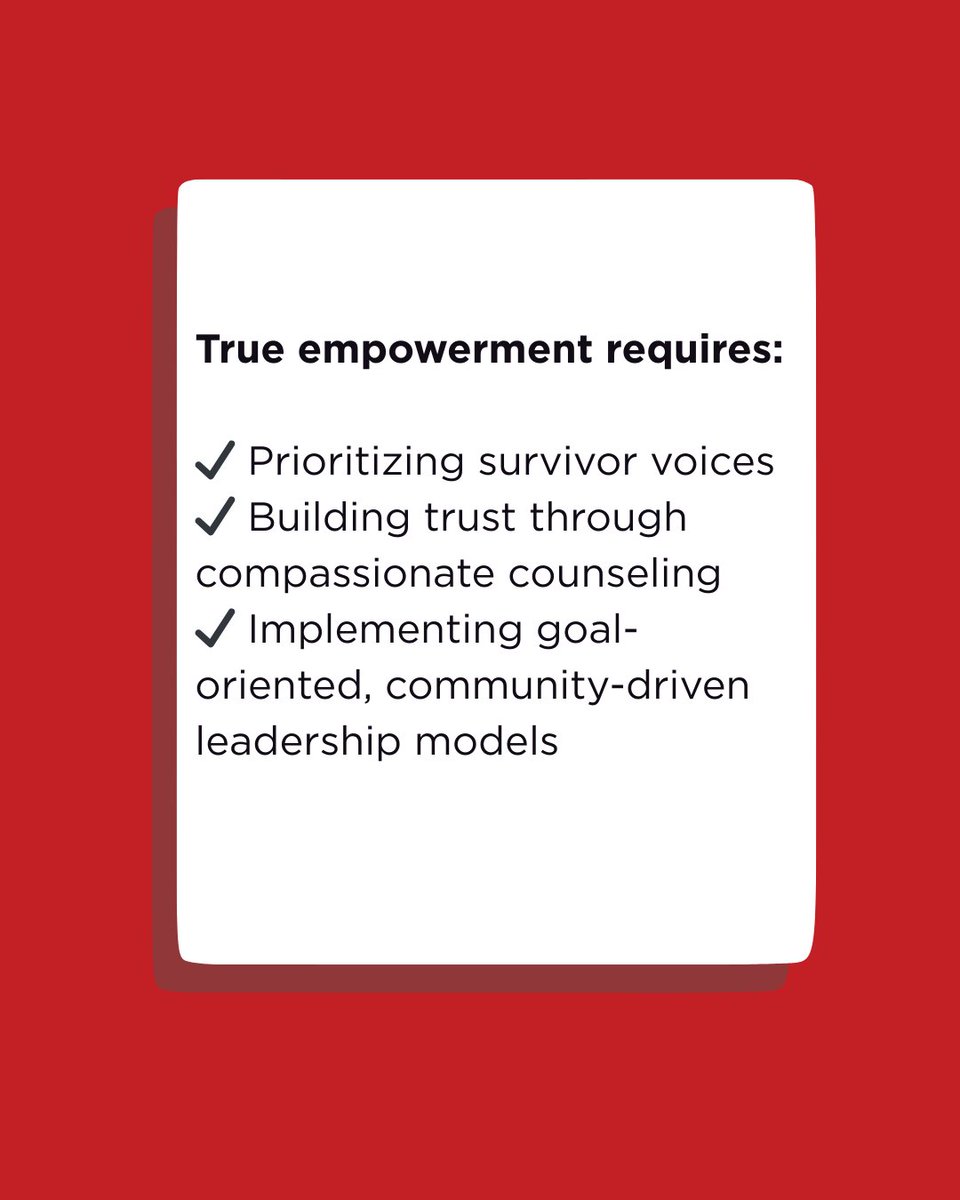 True empowerment requires:

✓ Prioritizing survivor voices
✓ Building trust through compassionate counseling
✓ Implementing goal-oriented, community-driven leadership models